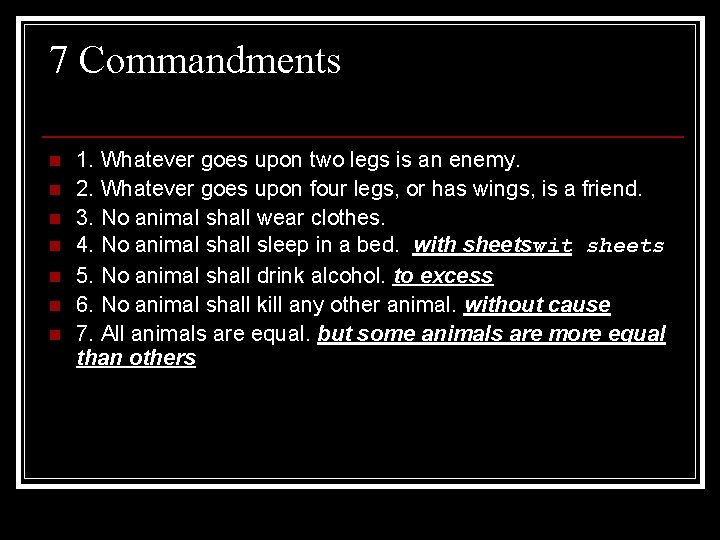 7 Commandments

1. Whatever goes upon two legs is an enemy.
2. Whatever goes upon four legs, or has wings, is a friend.
3. No animal shall wear clothes.
4. No animal shall sleep in a bed. with sheetswit sheets
5. No animal shall drink alcohol. to excess
6. No animal shall kill any other animal. without cause
7. All animals are equal. but some animals are more equal than others